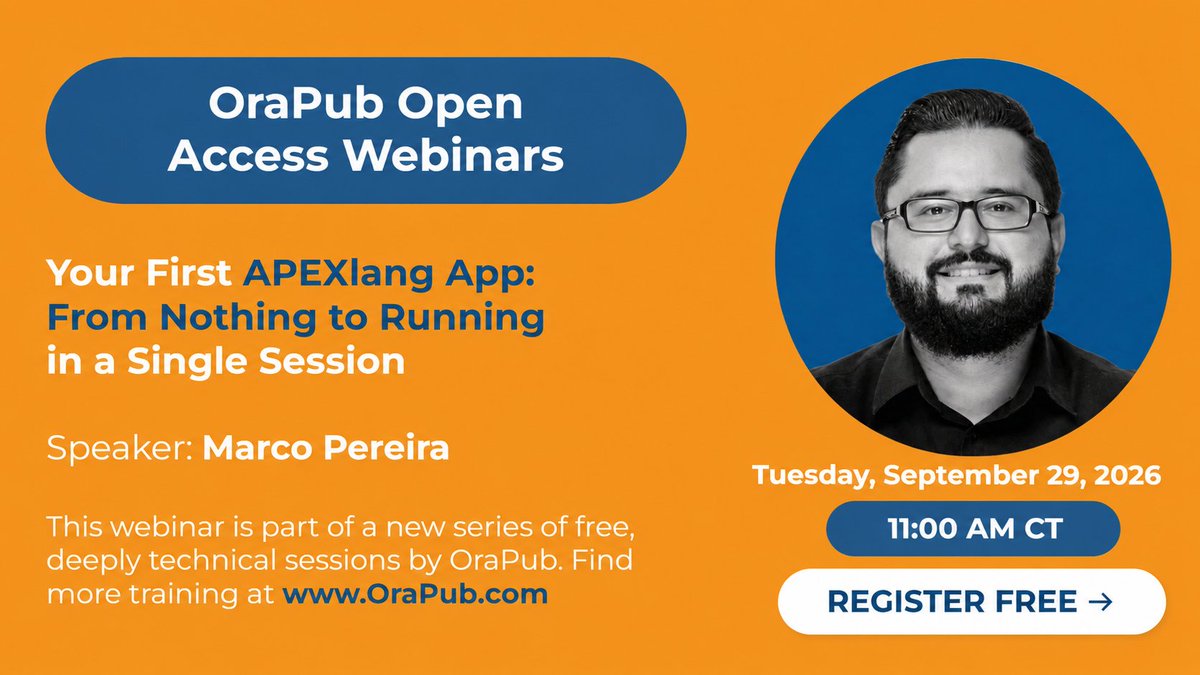 OraPub Open Access Webinars

Your First APEXlang App: From Nothing to Running in a Single Session

Speaker: Marco Pereira

This webinar is part of a new series of free, deeply technical sessions by OraPub. Find more training at www.OraPub.com

Tuesday, September 29, 2026

11:00 AM CT

REGISTER FREE →